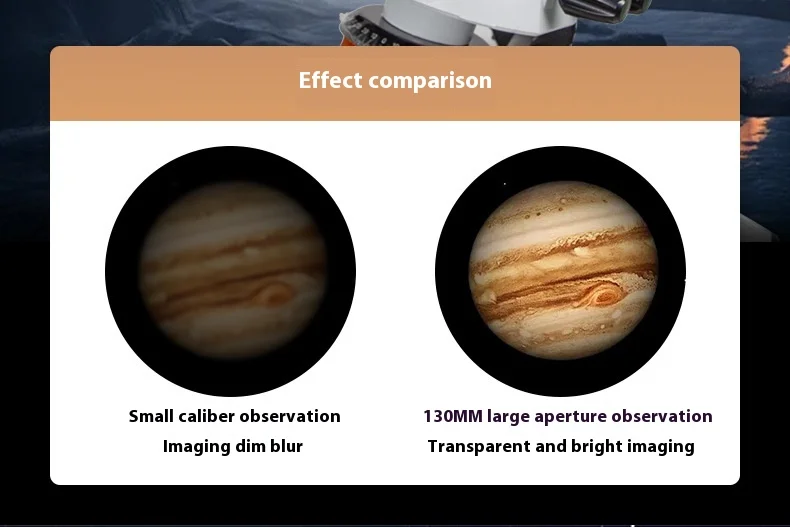 Effect comparison

Small caliber observation
Imaging dim blur

130MM large aperture observation
Transparent and bright imaging